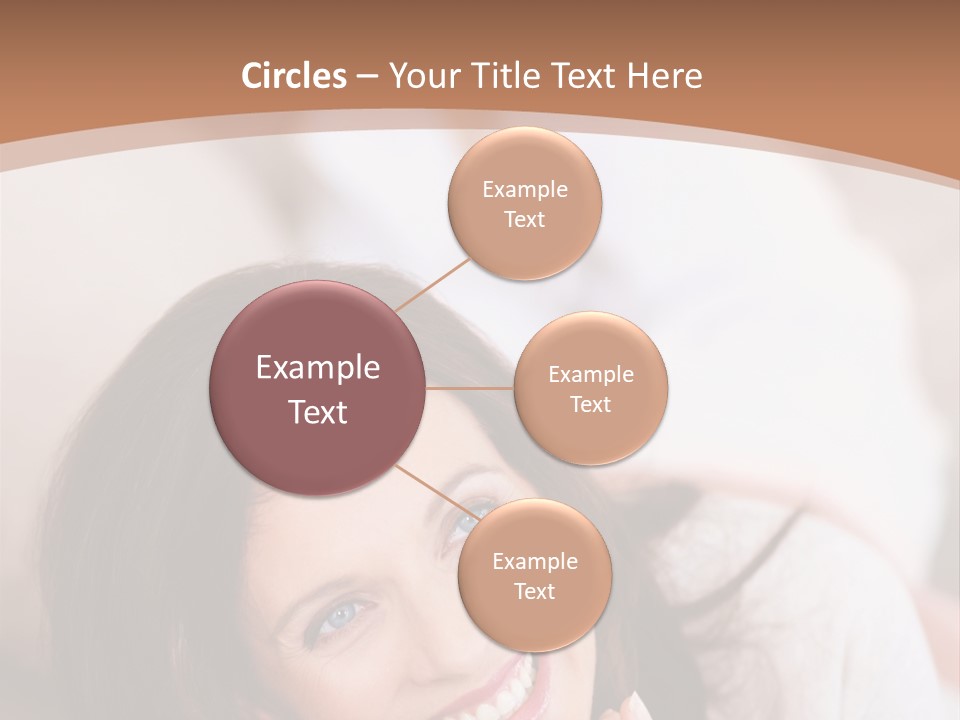 Circles – Your Title Text Here

Example Text

Example Text

Example Text

Example Text